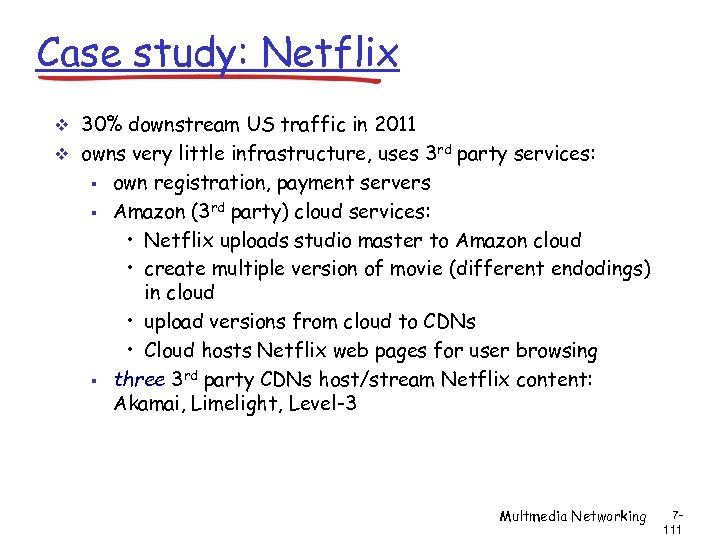 Case study: Netflix

❖ 30% downstream US traffic in 2011
❖ owns very little infrastructure, uses 3$^{rd}$ party services:
▪ own registration, payment servers
▪ Amazon (3$^{rd}$ party) cloud services:
• Netflix uploads studio master to Amazon cloud
• create multiple version of movie (different endodings) in cloud
• upload versions from cloud to CDNs
• Cloud hosts Netflix web pages for user browsing
▪ three 3$^{rd}$ party CDNs host/stream Netflix content: Akamai, Limelight, Level-3

Multmedia Networking 7-111